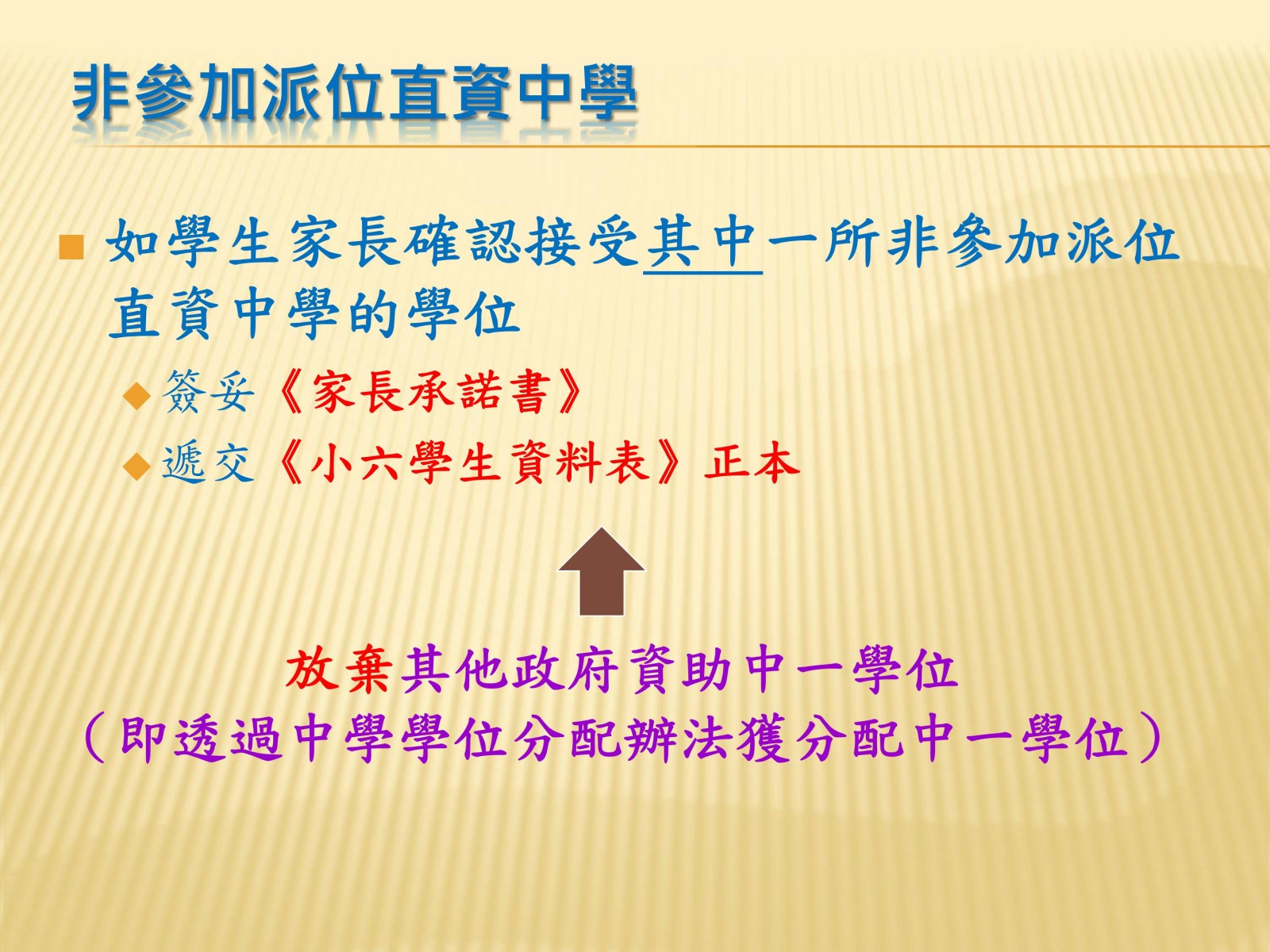 非參加派位直資中學

如學生家長確認接受其中一所非參加派位直資中學的學位

簽妥《家長承諾書》

遞交《小六學生資料表》正本

放棄其他政府資助中一學位
（即透過中學學位分配辦法獲分配中一學位）